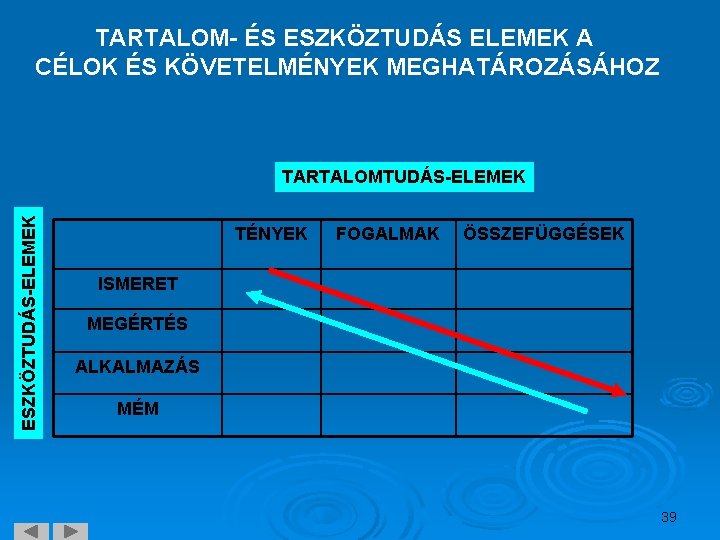 TARTALOM- ÉS ESZKÖZTUDÁS ELEMEK A CÉLOK ÉS KÖVETELMÉNYEK MEGHATÁROZÁSÁHOZ

TARTALOMTUDÁS-ELEMEK

ESZKÖZTUDÁS-ELEMEK

| | TÉNYEK | FOGALMAK | ÖSSZEFÜGGÉSEK |
|---|---|---|---|
| ISMERET | | | |
| MEGÉRTÉS | | | |
| ALKALMAZÁS | | | |
| MÉM | | | |

39